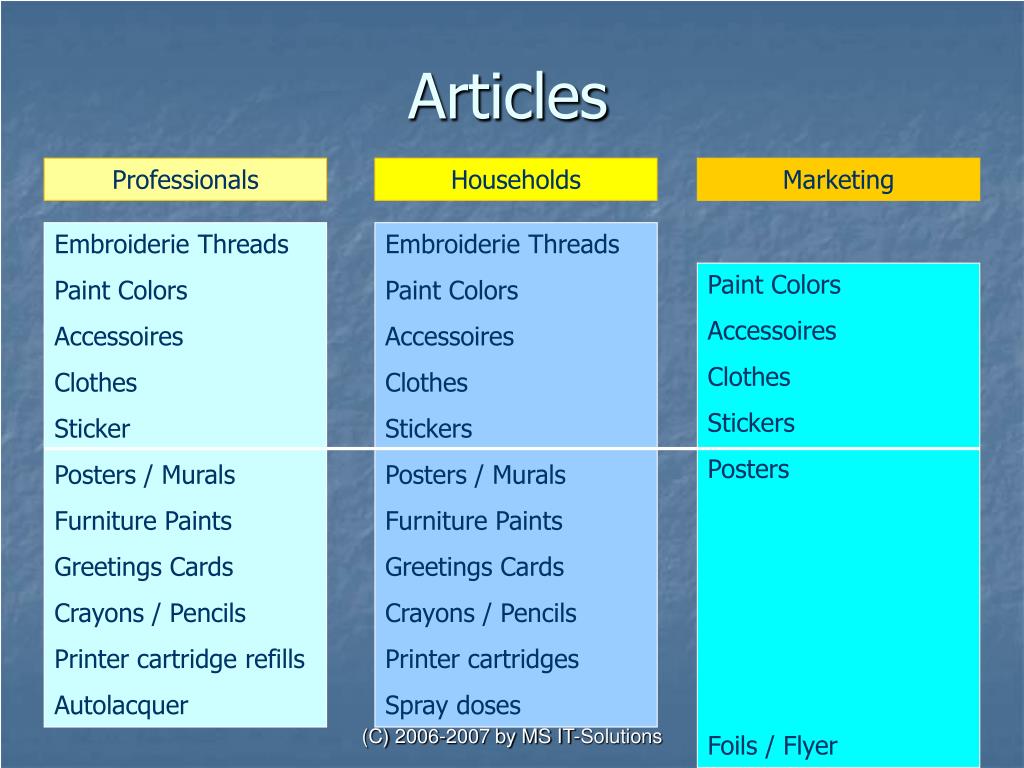 Articles

Professionals

Embroiderie Threads
Paint Colors
Accessoires
Clothes
Sticker
Posters / Murals
Furniture Paints
Greetings Cards
Crayons / Pencils
Printer cartridge refills
Autolacquer

Households

Embroiderie Threads
Paint Colors
Accessoires
Clothes
Stickers
Posters / Murals
Furniture Paints
Greetings Cards
Crayons / Pencils
Printer cartridges
Spray doses

Marketing

Paint Colors
Accessoires
Clothes
Stickers
Posters
Foils / Flyer

(C) 2006-2007 by MS IT-Solutions